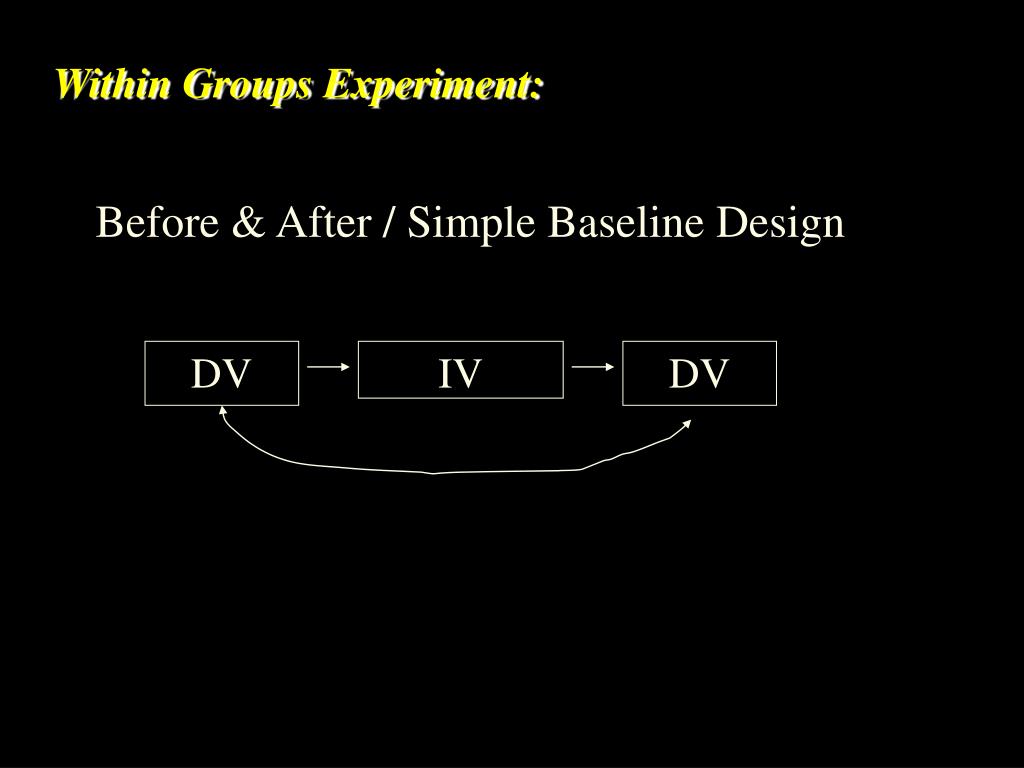 Within Groups Experiment:

Before & After / Simple Baseline Design

DV

IV

DV